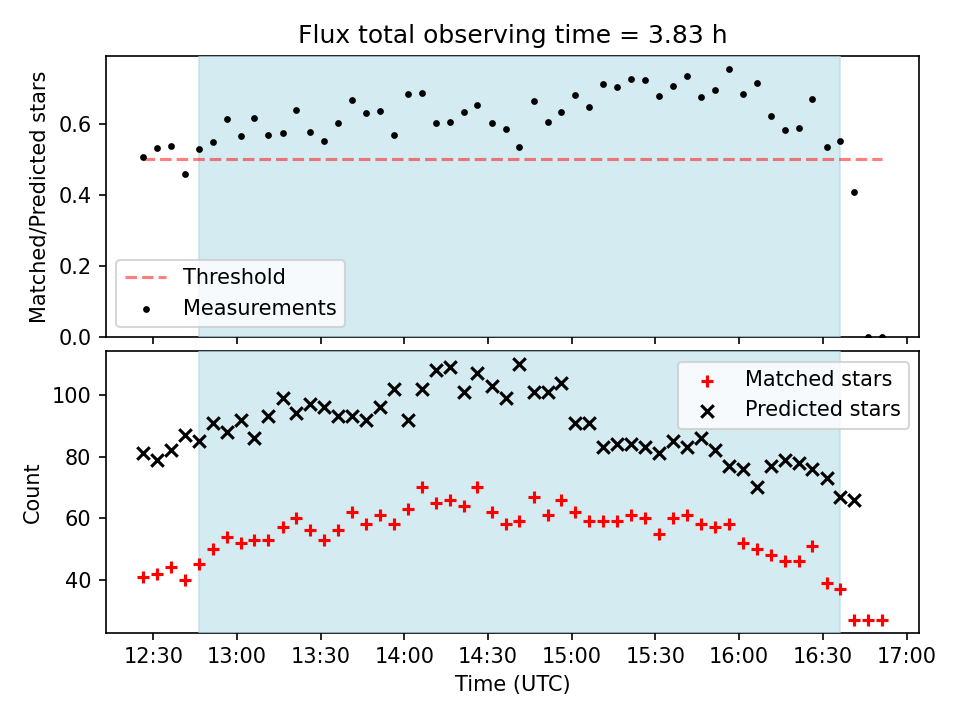 Flux total observing time = 3.83 h

Matched/Predicted stars

0.6
0.4
0.2
0.0

Threshold
Measurements

Count

100
80
60
40

Matched stars
Predicted stars

12:30 13:00 13:30 14:00 14:30 15:00 15:30 16:00 16:30 17:00

Time (UTC)